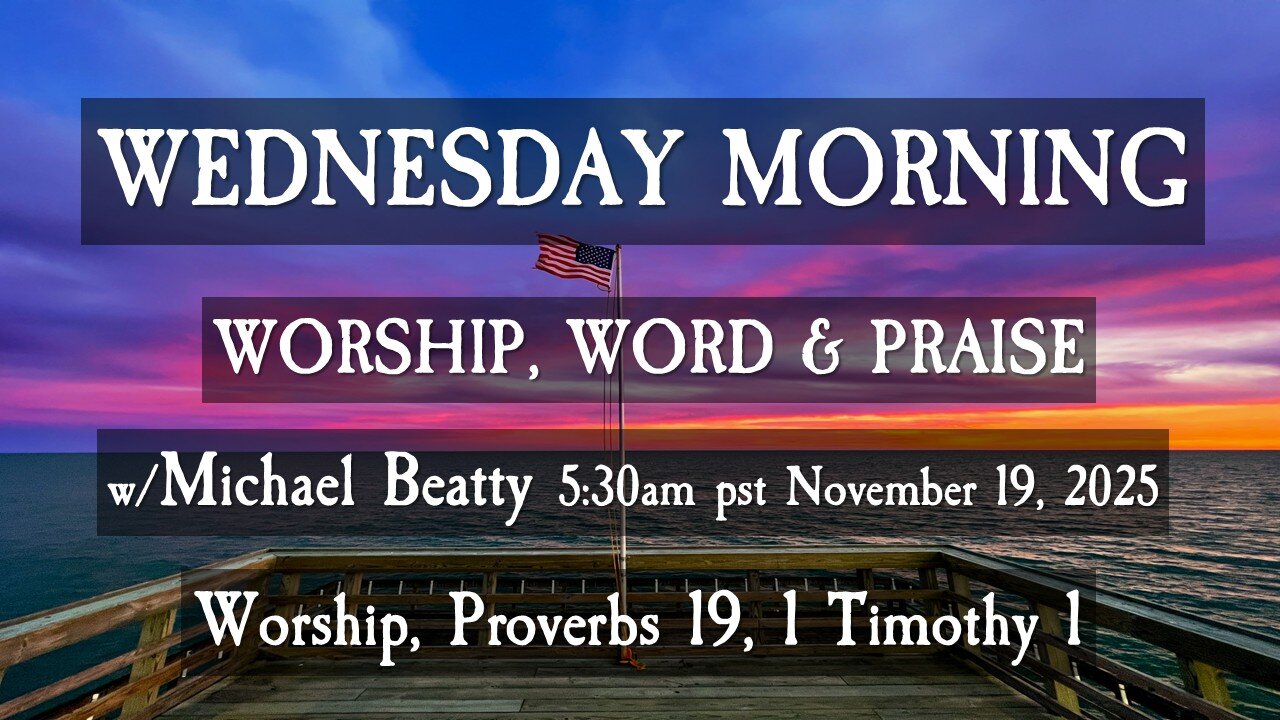 WEDNESDAY MORNING

WORSHIP, WORD & PRAISE

w/Michael Beatty 5:30am pst November 19, 2025

Worship, Proverbs 19, 1 Timothy 1